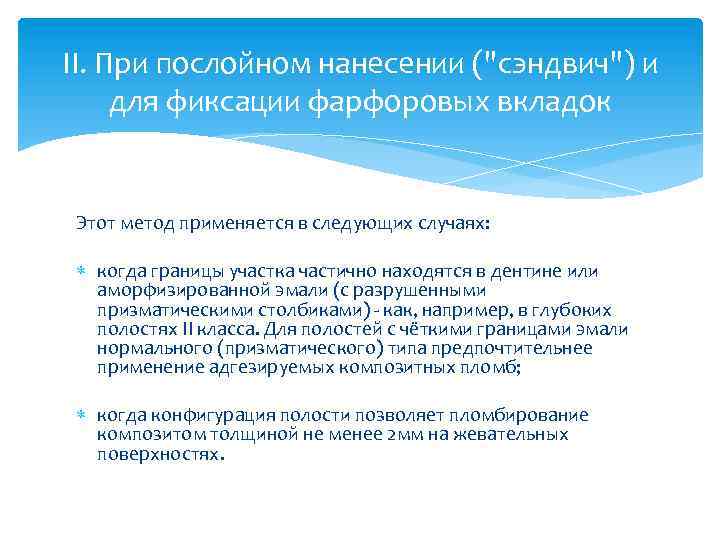 II. При послойном нанесении ("сэндвич") и для фиксации фарфоровых вкладок

Этот метод применяется в следующих случаях:

* когда границы участка частично находятся в дентине или аморфизированной эмали (с разрушенными призматическими столбиками) - как, например, в глубоких полостях II класса. Для полостей с чёткими границами эмали нормального (призматического) типа предпочтительнее применение адгезируемых композитных пломб;

* когда конфигурация полости позволяет пломбирование композитом толщиной не менее 2мм на жевательных поверхностях.